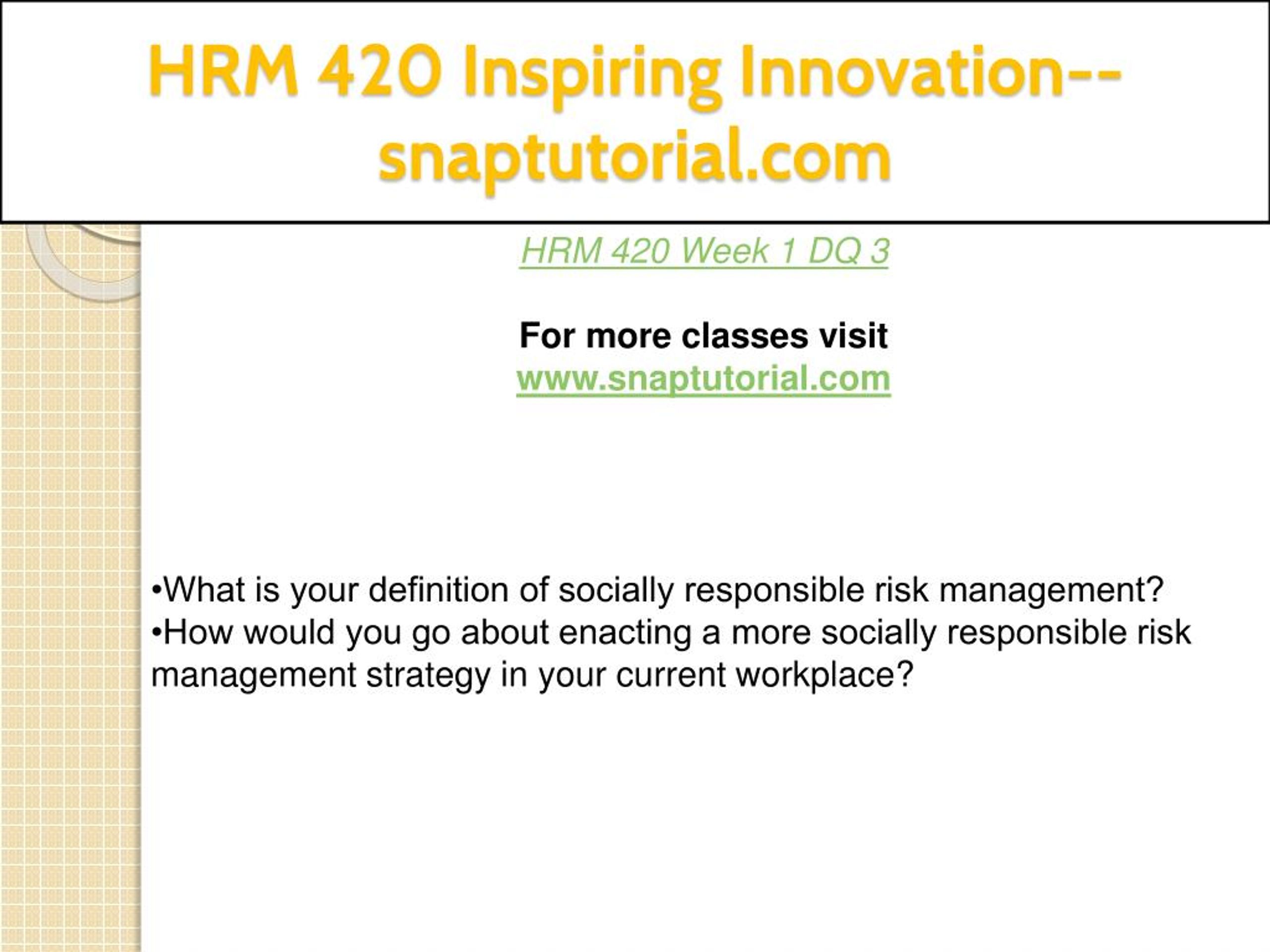 HRM 420 Inspiring Innovation--snaptutorial.com

HRM 420 Week 1 DQ 3

For more classes visit
www.snaptutorial.com

•What is your definition of socially responsible risk management?
•How would you go about enacting a more socially responsible risk management strategy in your current workplace?